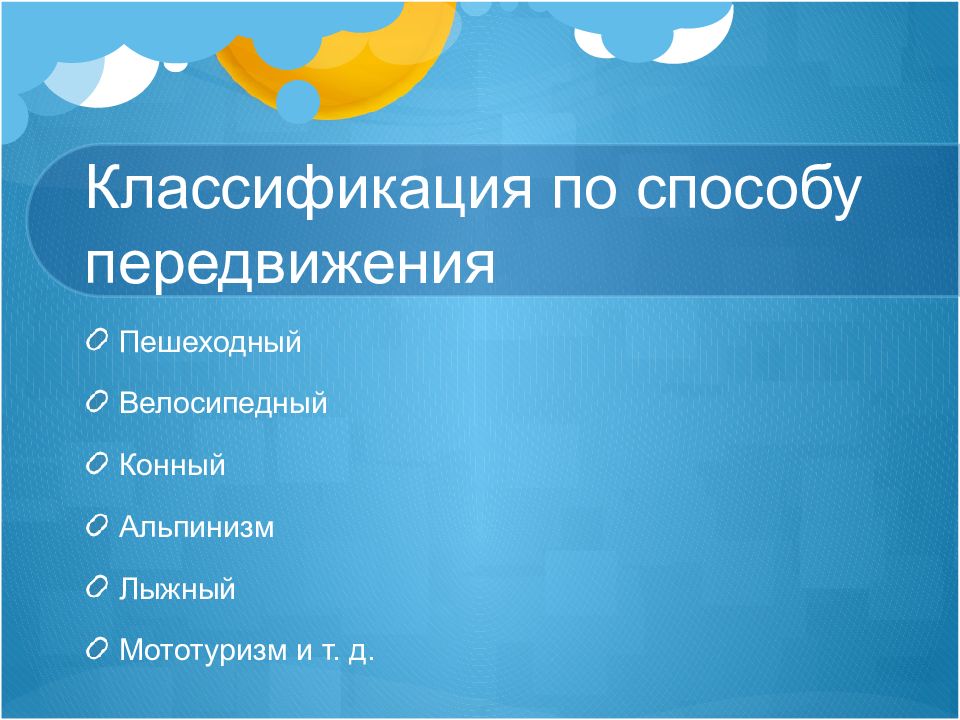 Классификация по способу передвижения

Пешеходный

Велосипедный

Конный

Альпинизм

Лыжный

Мототуризм и т. д.